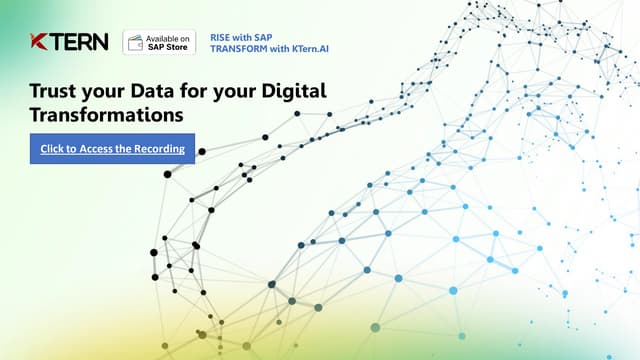 KTERN

Available on SAP Store

RISE with SAP
TRANSFORM with KTern.AI

Trust your Data for your Digital Transformations

Click to Access the Recording